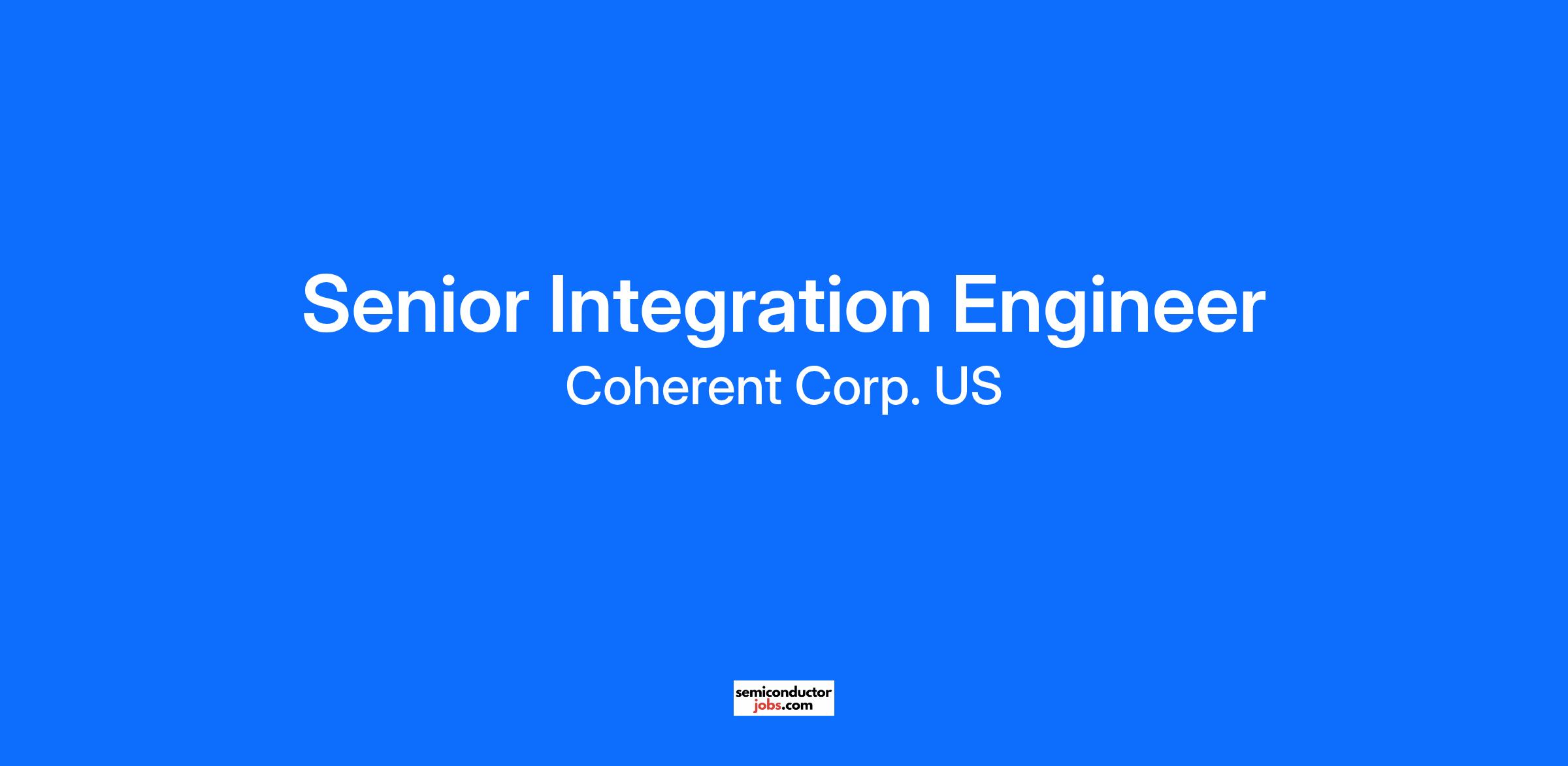 Senior Integration Engineer
Coherent Corp. US

semiconductor
jobs.com